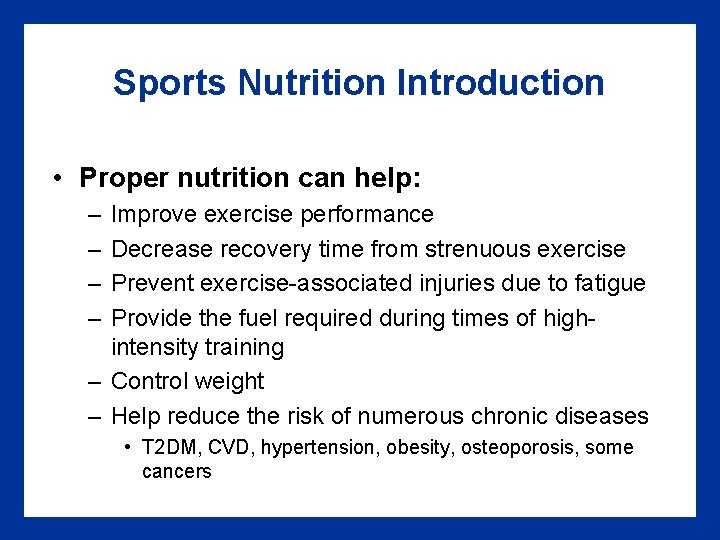 Sports Nutrition Introduction

• Proper nutrition can help:
– Improve exercise performance
– Decrease recovery time from strenuous exercise
– Prevent exercise-associated injuries due to fatigue
– Provide the fuel required during times of high-intensity training
– Control weight
– Help reduce the risk of numerous chronic diseases
• T2DM, CVD, hypertension, obesity, osteoporosis, some cancers